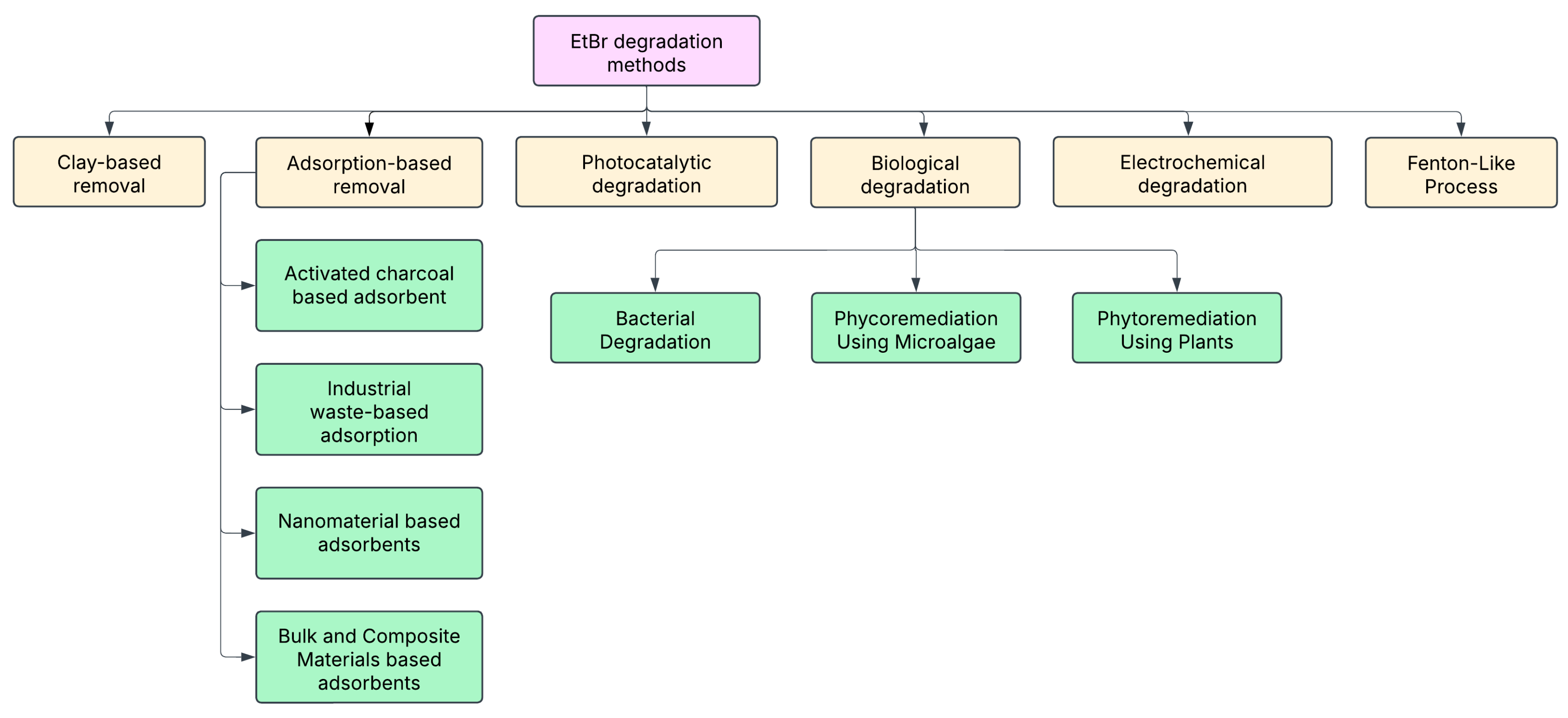 EtBr degradation methods

Clay-based removal

Adsorption-based removal

Photocatalytic degradation

Biological degradation

Electrochemical degradation

Fenton-Like Process

Activated charcoal based adsorbent

Industrial waste-based adsorption

Nanomaterial based adsorbents

Bulk and Composite Materials based adsorbents

Bacterial Degradation

Phycoremediation Using Microalgae

Phytoremediation Using Plants